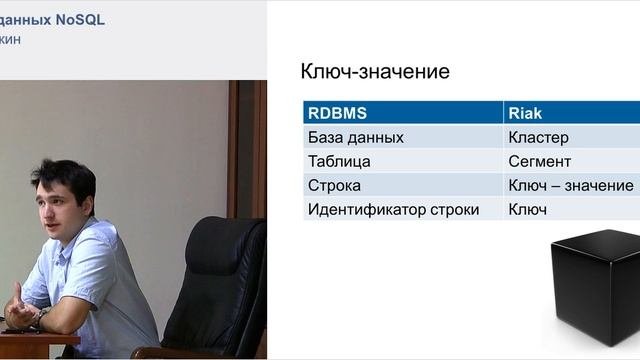 данных NoSQL
кин

Ключ-значение

| RDBMS | Riak |
|---|---|
| База данных | Кластер |
| Таблица | Сегмент |
| Строка | Ключ – значение |
| Идентификатор строки | Ключ |